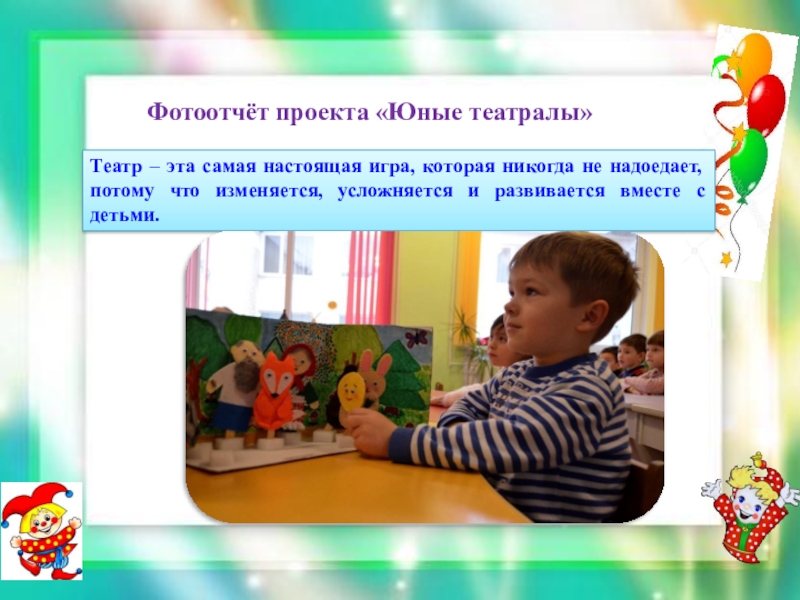 Фотоотчёт проекта «Юные театралы»

Театр – эта самая настоящая игра, которая никогда не надоедает, потому что изменяется, усложняется и развивается вместе с детьми.